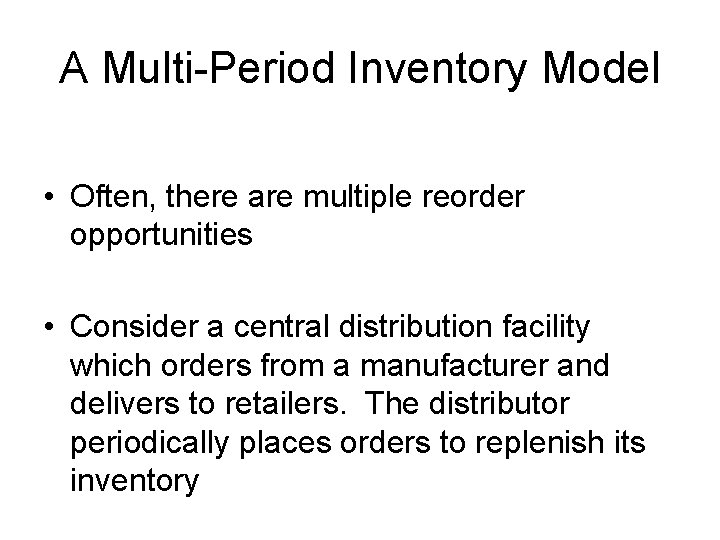 A Multi-Period Inventory Model

• Often, there are multiple reorder opportunities

• Consider a central distribution facility which orders from a manufacturer and delivers to retailers. The distributor periodically places orders to replenish its inventory